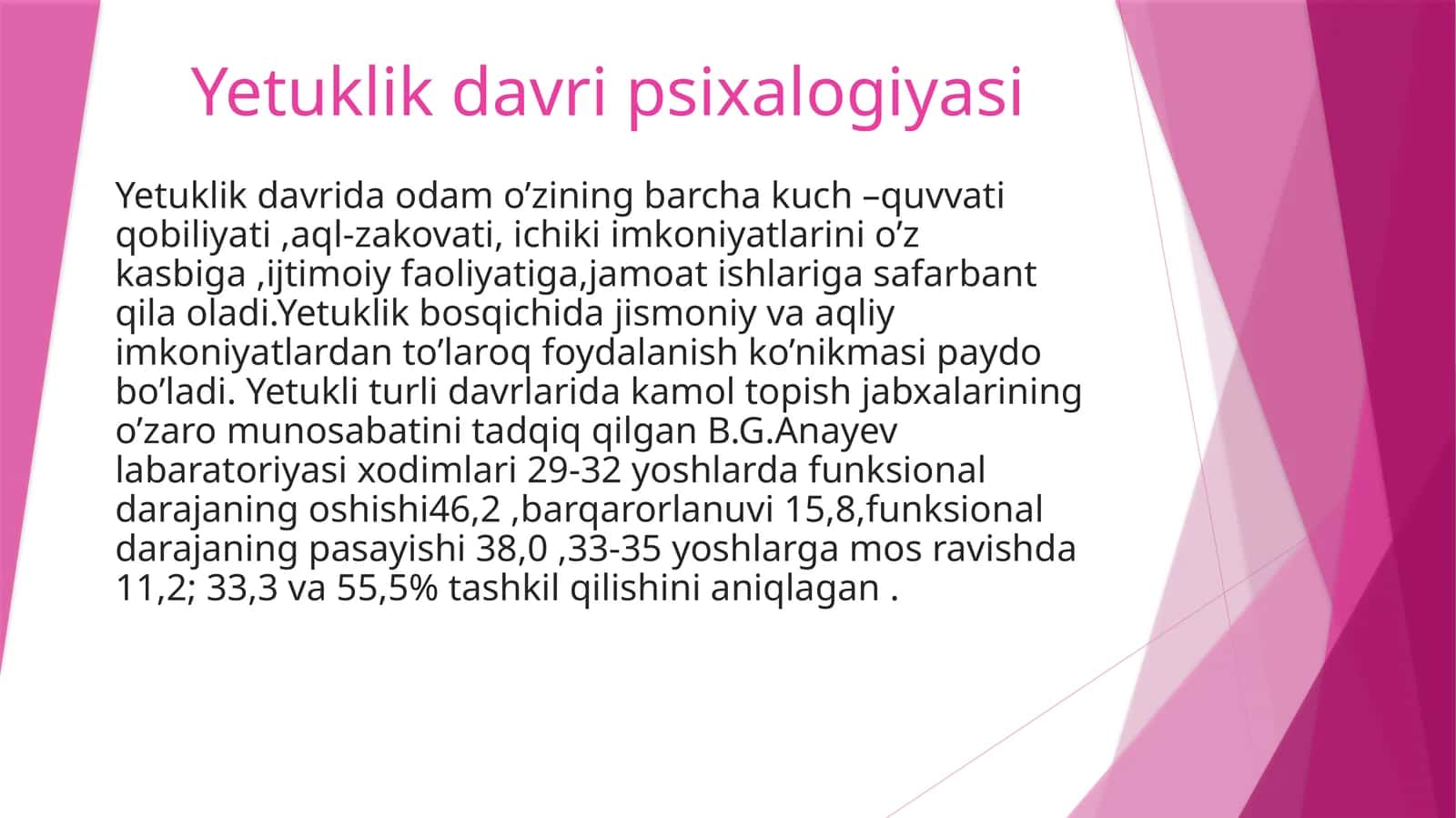 Yetuklik davri psixalogiyasi

Yetuklik davrida odam o’zining barcha kuch –quvvati qobiliyati ,aql-zakovati, ichiki imkoniyatlarini o’z kasbiga ,ijtimoiy faoliyatiga,jamoat ishlariga safarbant qila oladi.Yetuklik bosqichida jismoniy va aqliy imkoniyatlardan to’laroq foydalanish ko’nikmasi paydo bo’ladi. Yetukli turli davrlarida kamol topish jabxalarining o’zaro munosabatini tadqiq qilgan B.G.Anayev labaratoriyasi xodimlari 29-32 yoshlarda funksional darajaning oshishi46,2 ,barqarorlanuvi 15,8,funksional darajaning pasayishi 38,0 ,33-35 yoshlarga mos ravishda 11,2; 33,3 va 55,5% tashkil qilishini aniqlagan .